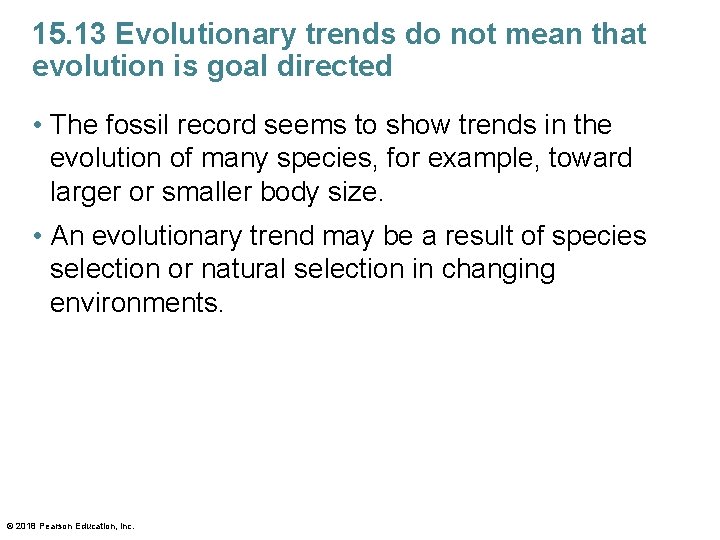 15.13 Evolutionary trends do not mean that evolution is goal directed

• The fossil record seems to show trends in the evolution of many species, for example, toward larger or smaller body size.

• An evolutionary trend may be a result of species selection or natural selection in changing environments.

© 2018 Pearson Education, Inc.